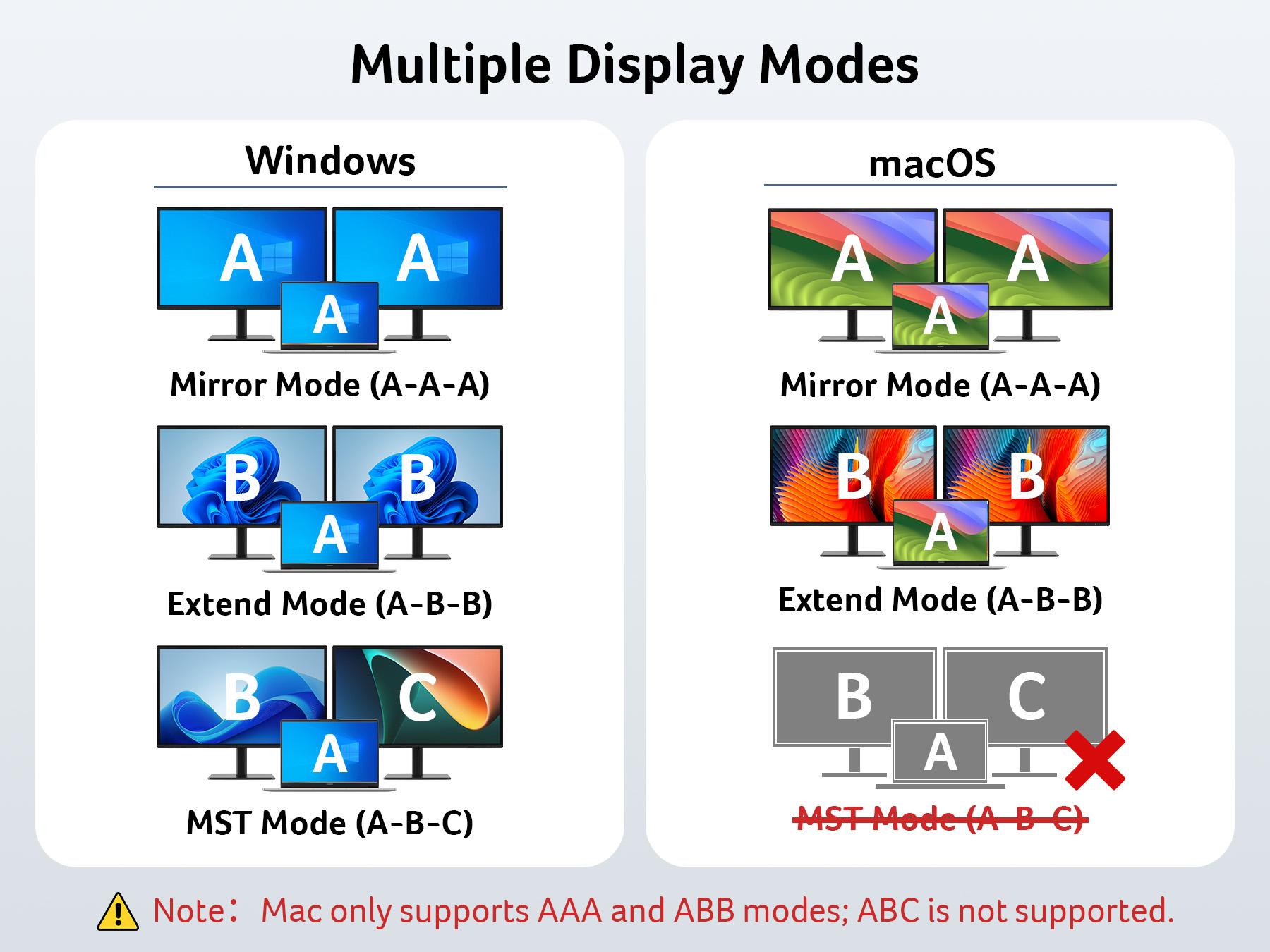 Multiple Display Modes

Windows

A A A

Mirror Mode (A-A-A)

B B A

Extend Mode (A-B-B)

B C A

MST Mode (A-B-C)

macOS

A A A

Mirror Mode (A-A-A)

B B A

Extend Mode (A-B-B)

B C A

MST Mode (A-B-C)

Note： Mac only supports AAA and ABB modes; ABC is not supported.